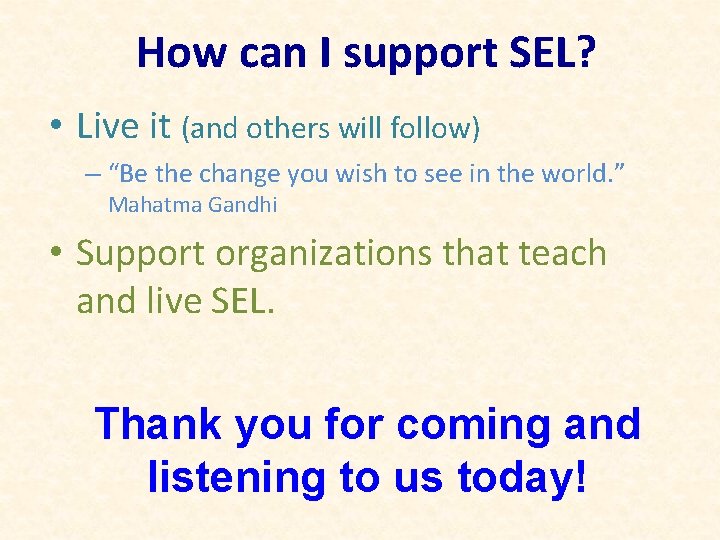 How can I support SEL?

• Live it (and others will follow)

– “Be the change you wish to see in the world.” Mahatma Gandhi

• Support organizations that teach and live SEL.

Thank you for coming and listening to us today!